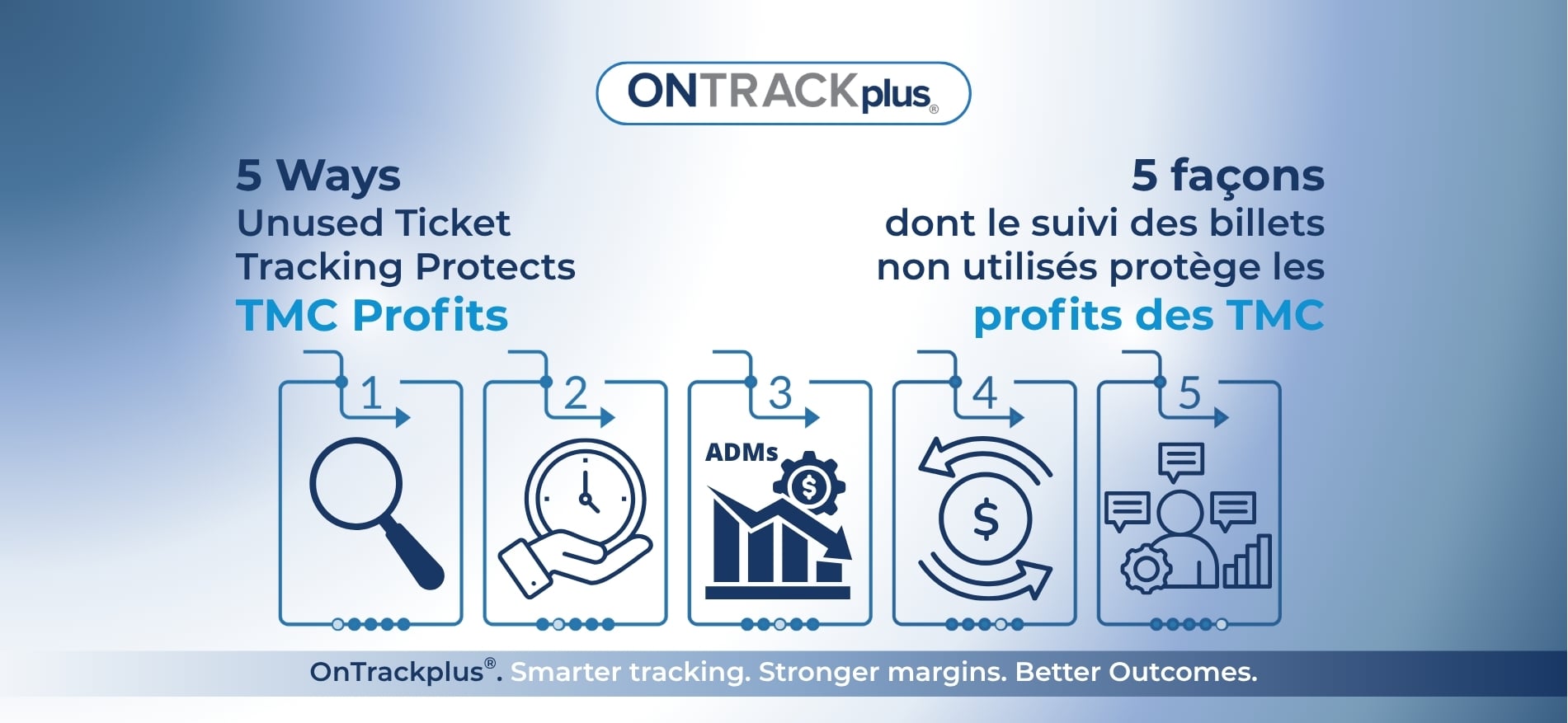 ONTRACKplus®

5 Ways
Unused Ticket Tracking Protects
TMC Profits

5 façons
dont le suivi des billets non utilisés protège les
profits des TMC

1

2

3

ADMs

$

4

$

5

OnTrackplus®. Smarter tracking. Stronger margins. Better Outcomes.